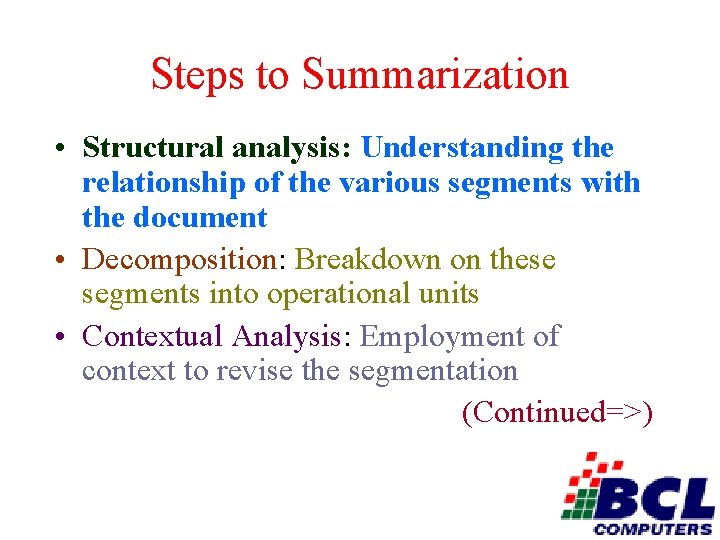 Steps to Summarization

• Structural analysis: Understanding the relationship of the various segments with the document

• Decomposition: Breakdown on these segments into operational units

• Contextual Analysis: Employment of context to revise the segmentation

(Continued=>)

BCL
COMPUTERS